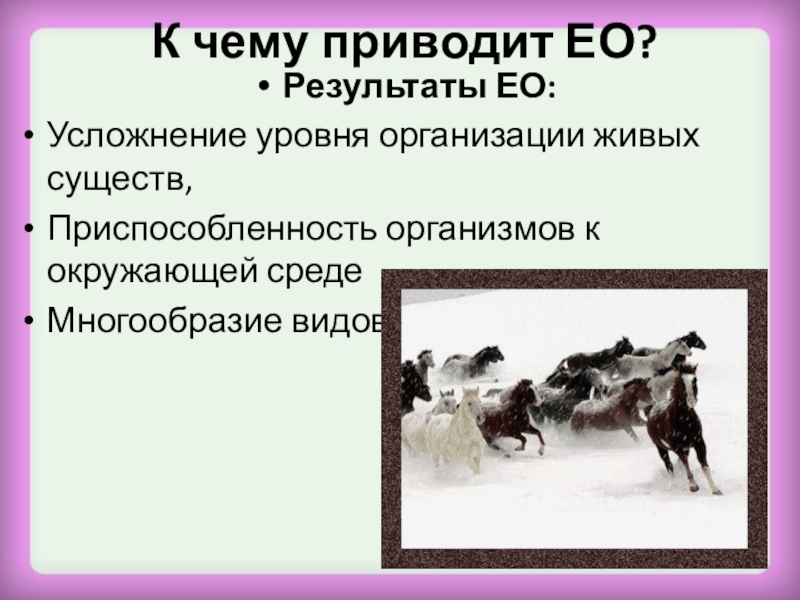 К чему приводит ЕО?

• Результаты ЕО:

• Усложнение уровня организации живых существ,

• Приспособленность организмов к окружающей среде

• Многообразие видов